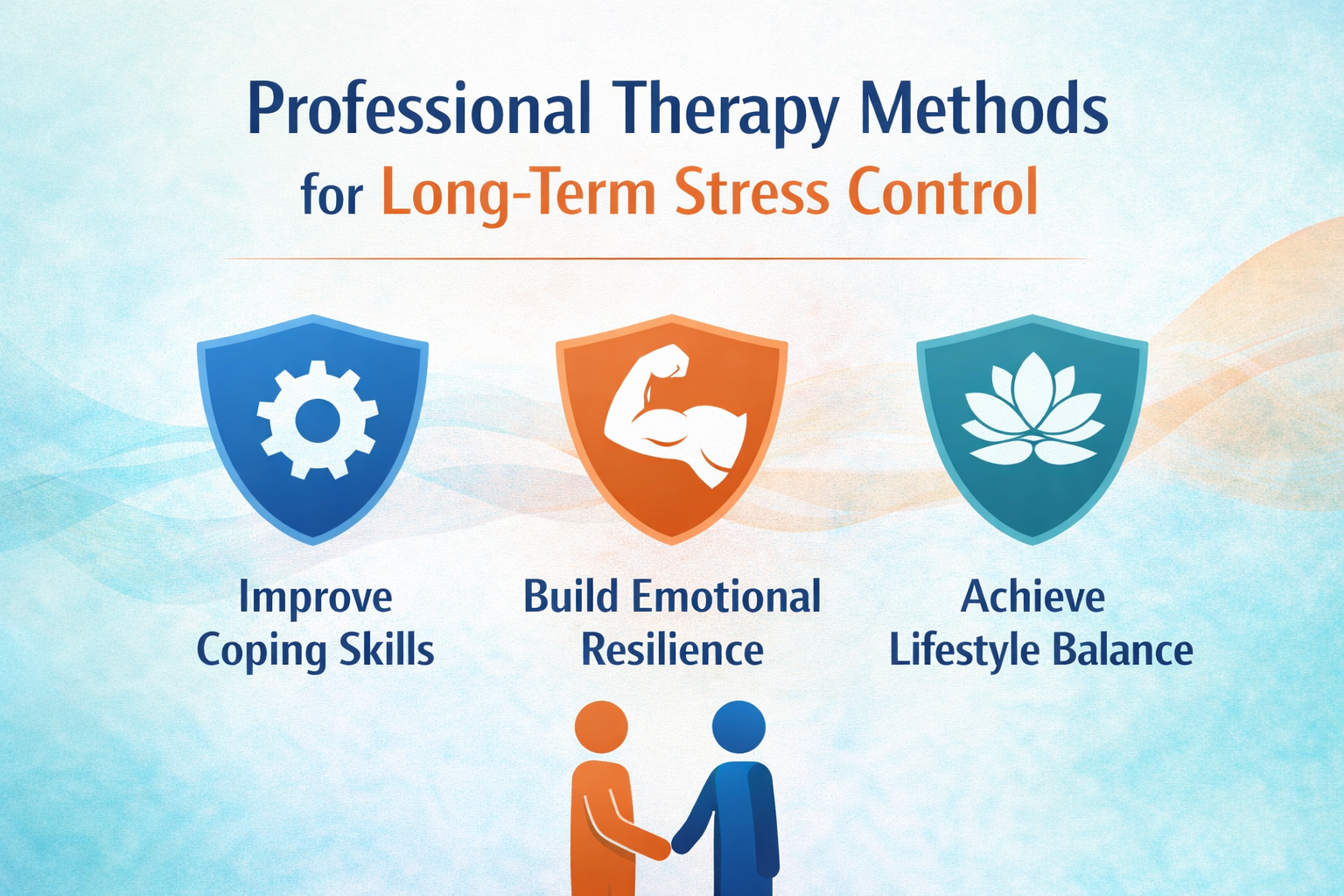 Professional Therapy Methods
for Long-Term Stress Control

Improve Coping Skills

Build Emotional Resilience

Achieve Lifestyle Balance